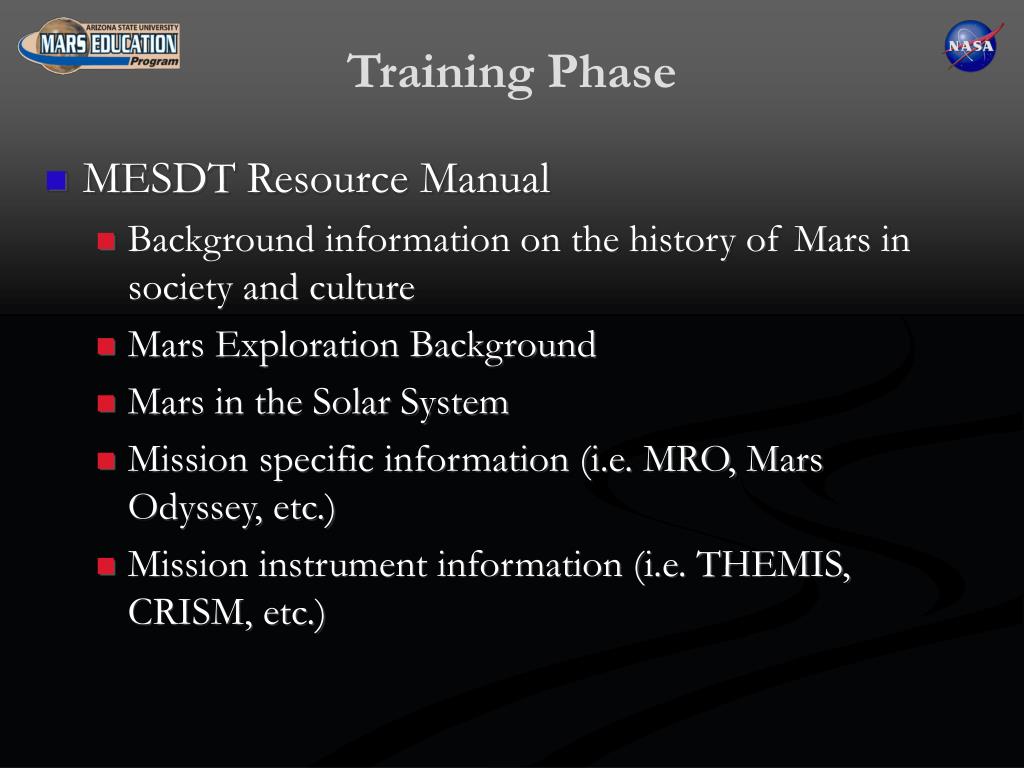 ARIZONA STATE UNIVERSITY
MARS EDUCATION
Program

NASA

Training Phase

MESDT Resource Manual

Background information on the history of Mars in society and culture

Mars Exploration Background

Mars in the Solar System

Mission specific information (i.e. MRO, Mars Odyssey, etc.)

Mission instrument information (i.e. THEMIS, CRISM, etc.)